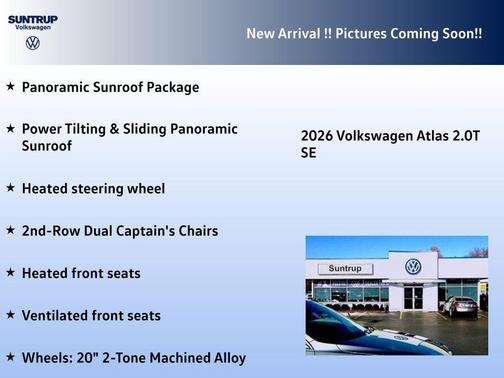 SUNTRUP
Volkswagen

New Arrival !! Pictures Coming Soon!!

★ Panoramic Sunroof Package

★ Power Tilting & Sliding Panoramic Sunroof

★ Heated steering wheel

★ 2nd-Row Dual Captain's Chairs

★ Heated front seats

★ Ventilated front seats

★ Wheels: 20" 2-Tone Machined Alloy

2026 Volkswagen Atlas 2.0T SE

Suntrup